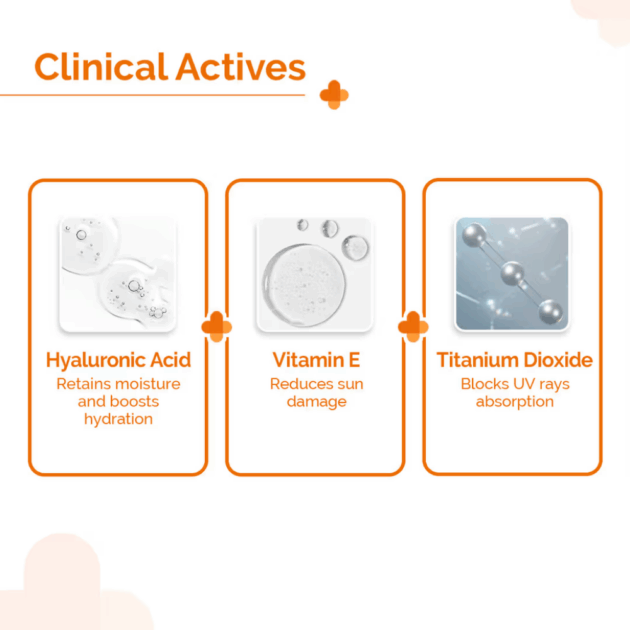 Clinical Actives

Hyaluronic Acid
Retains moisture and boosts hydration

Vitamin E
Reduces sun damage

Titanium Dioxide
Blocks UV rays absorption